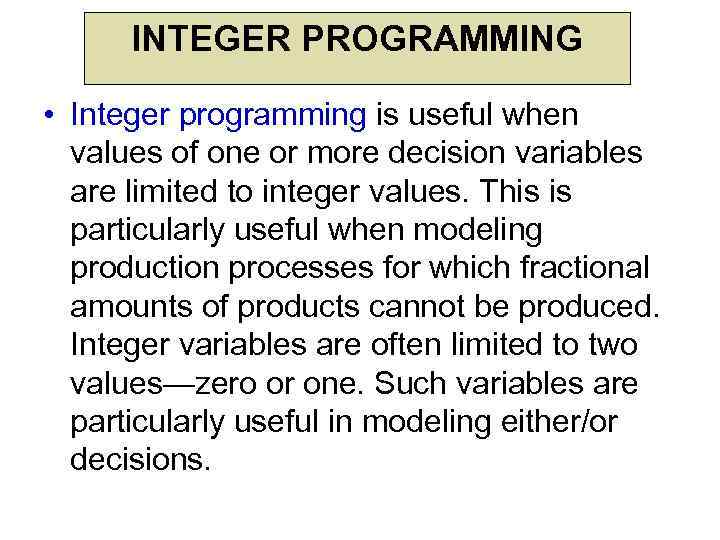 INTEGER PROGRAMMING

• Integer programming is useful when values of one or more decision variables are limited to integer values. This is particularly useful when modeling production processes for which fractional amounts of products cannot be produced. Integer variables are often limited to two values—zero or one. Such variables are particularly useful in modeling either/or decisions.